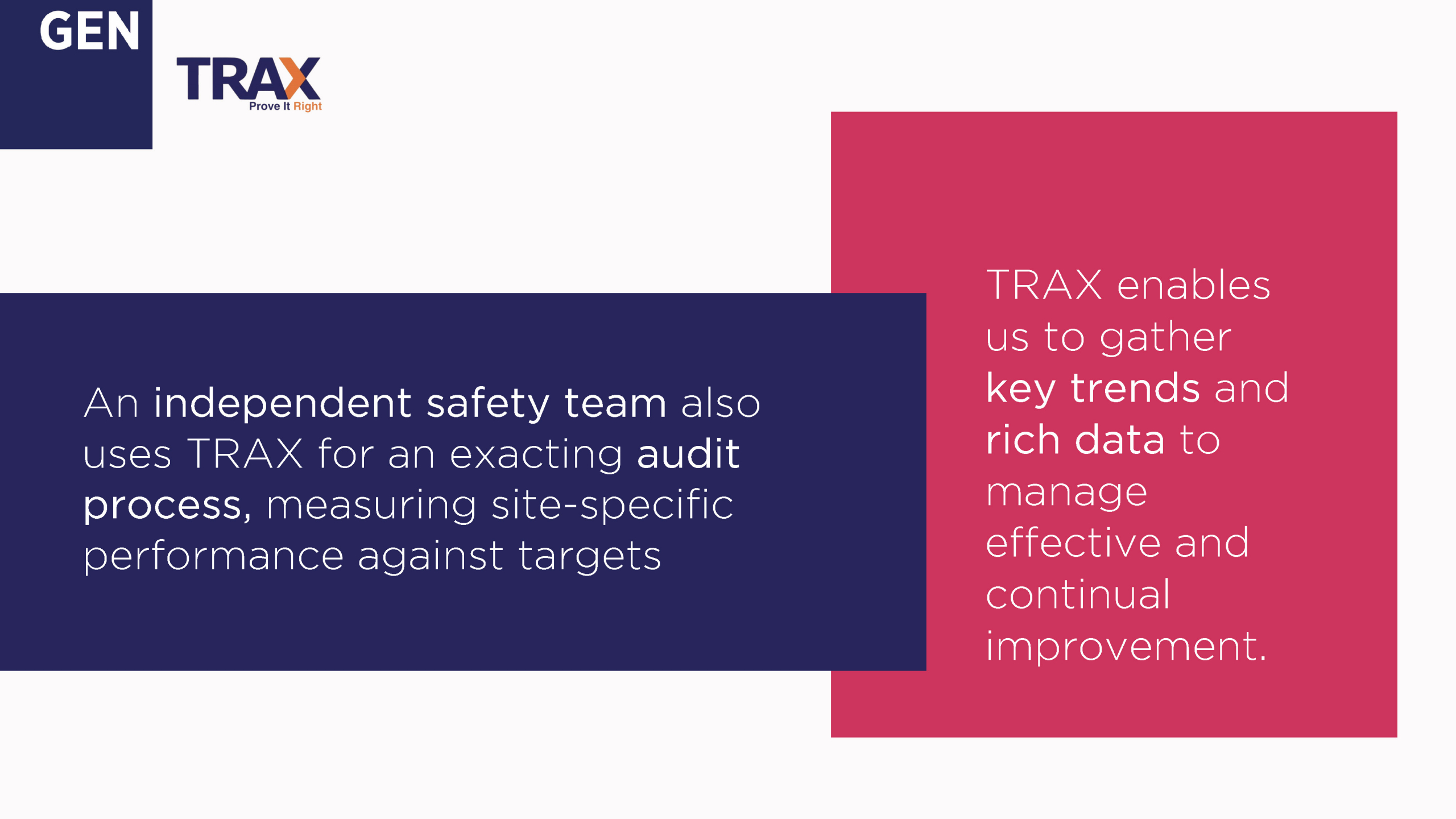 GEN

TRAX
Prove It Right

An independent safety team also uses TRAX for an exacting audit process, measuring site-specific performance against targets

TRAX enables us to gather key trends and rich data to manage effective and continual improvement.